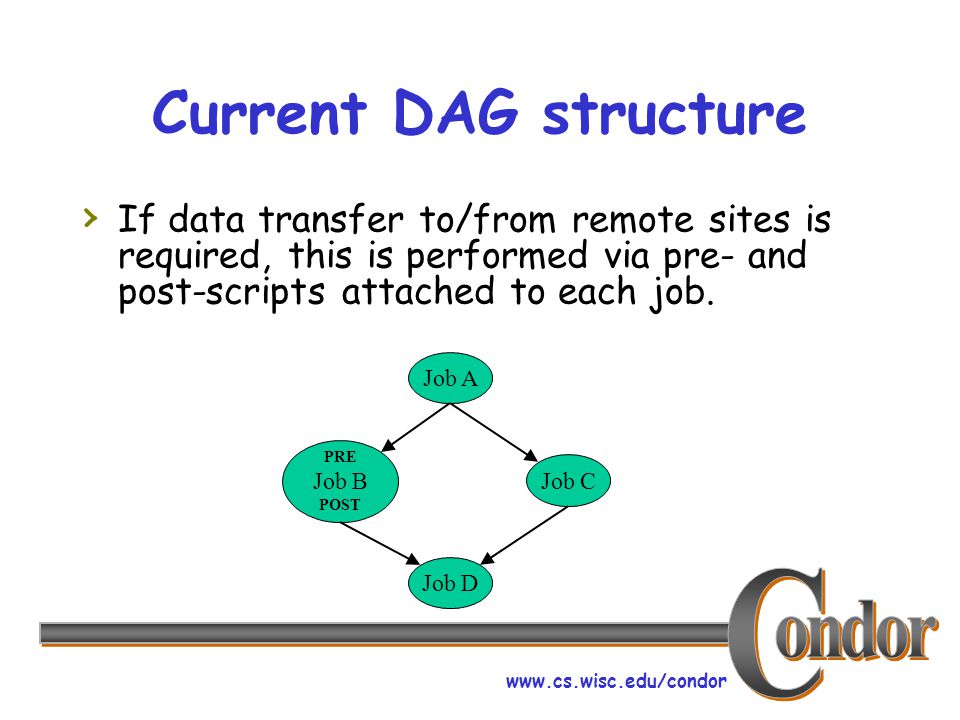 Current DAG structure

› If data transfer to/from remote sites is required, this is performed via pre- and post-scripts attached to each job.

Job A

PRE
Job B
POST

Job C

Job D

Condor

www.cs.wisc.edu/condor